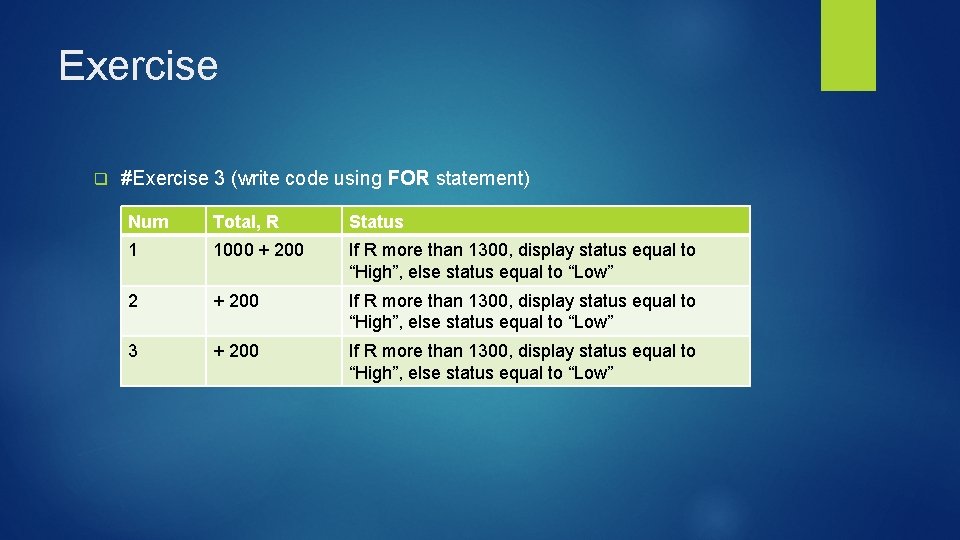 Exercise

#Exercise 3 (write code using FOR statement)

| Num | Total, R | Status |
|---|---|---|
| 1 | 1000 + 200 | If R more than 1300, display status equal to “High”, else status equal to “Low” |
| 2 | + 200 | If R more than 1300, display status equal to “High”, else status equal to “Low” |
| 3 | + 200 | If R more than 1300, display status equal to “High”, else status equal to “Low” |